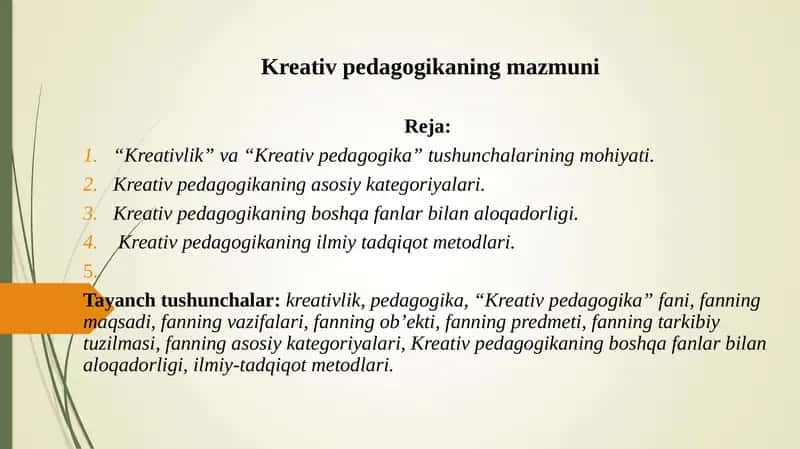 Kreativ pedagogikaning mazmuni

Reja:

1. “Kreativlik” va “Kreativ pedagogika” tushunchalarining mohiyati.
2. Kreativ pedagogikaning asosiy kategoriyalari.
3. Kreativ pedagogikaning boshqa fanlar bilan aloqadorligi.
4. Kreativ pedagogikaning ilmiy tadqiqot metodlari.
5.

Tayanch tushunchalar: kreativlik, pedagogika, “Kreativ pedagogika” fani, fanning maqsadi, fanning vazifalari, fanning ob’ekti, fanning predmeti, fanning tarkibiy tuzilmasi, fanning asosiy kategoriyalari, Kreativ pedagogikaning boshqa fanlar bilan aloqadorligi, ilmiy-tadqiqot metodlari.